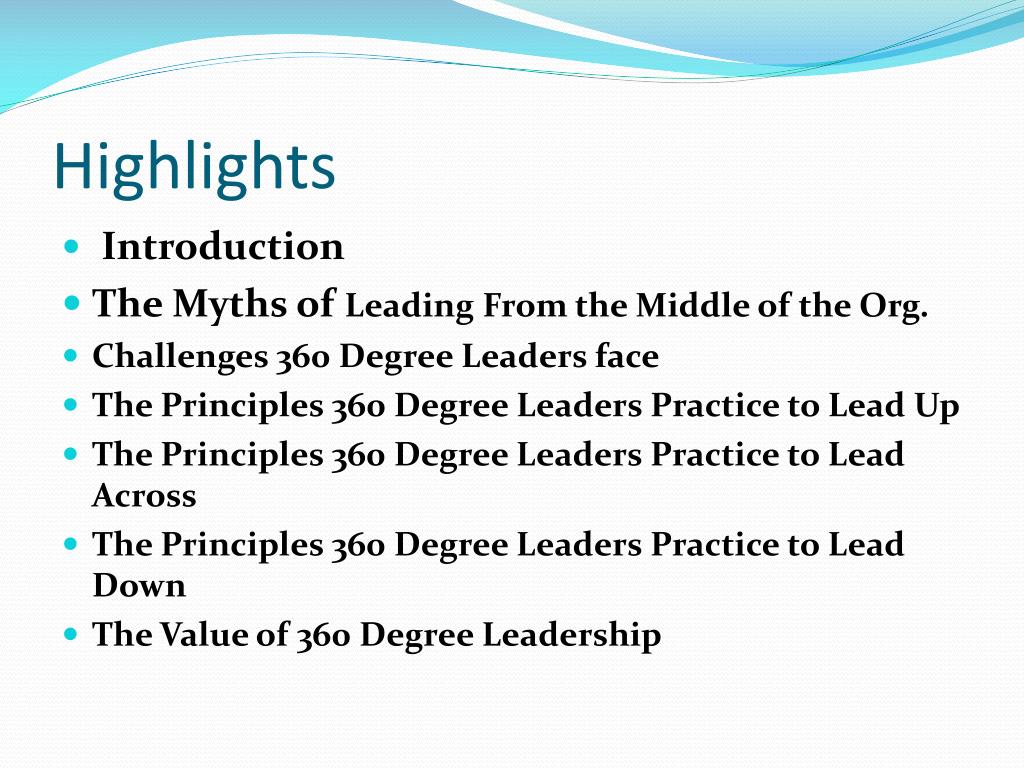 Highlights

- Introduction
- The Myths of Leading From the Middle of the Org.
- Challenges 360 Degree Leaders face
- The Principles 360 Degree Leaders Practice to Lead Up
- The Principles 360 Degree Leaders Practice to Lead Across
- The Principles 360 Degree Leaders Practice to Lead Down
- The Value of 360 Degree Leadership